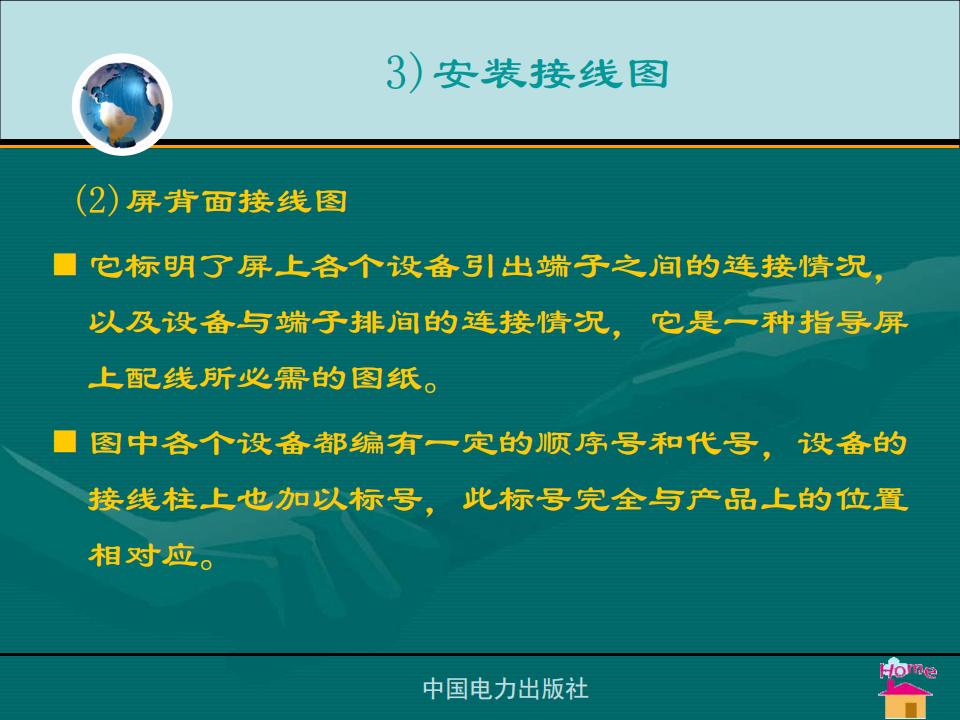 3) 安装接线图

(2) 屏背面接线图

■ 它标明了屏上各个设备引出端子之间的连接情况，以及设备与端子排间的连接情况，它是一种指导屏上配线所必需的图纸。

■ 图中各个设备都编有一定的顺序号和代号，设备的接线柱上也加以标号，此标号完全与产品上的位置相对应。

中国电力出版社

Home